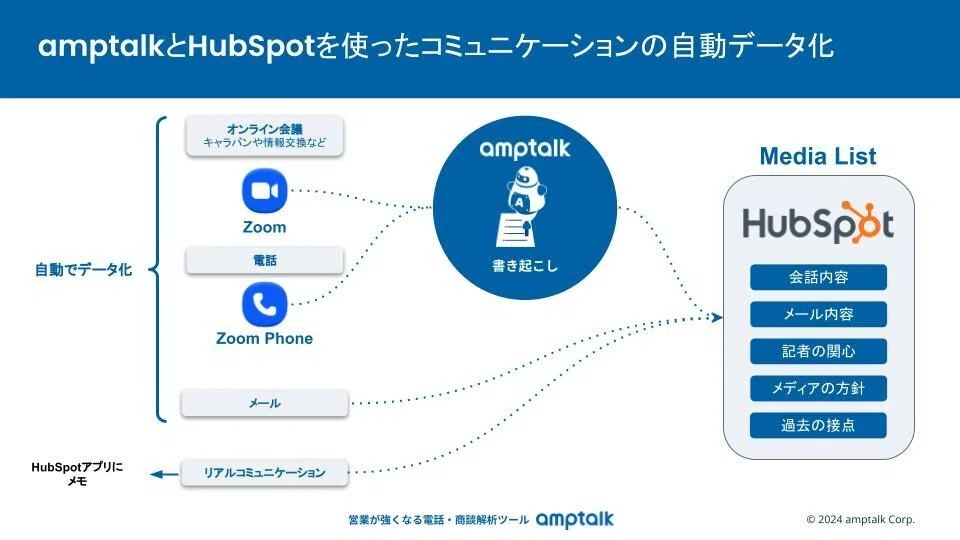 amptalkとHubSpotを使ったコミュニケーションの自動データ化

自動でデータ化

オンライン会議
キャラバンや情報交換など

Zoom

電話

Zoom Phone

メール

HubSpotアプリにメモ

リアルコミュニケーション

amptalk

A

書き起こし

Media List

HubSpot

会話内容

メール内容

記者の関心

メディアの方針

過去の接点

営業が強くなる電話・商談解析ツール amptalk

© 2024 amptalk Corp.